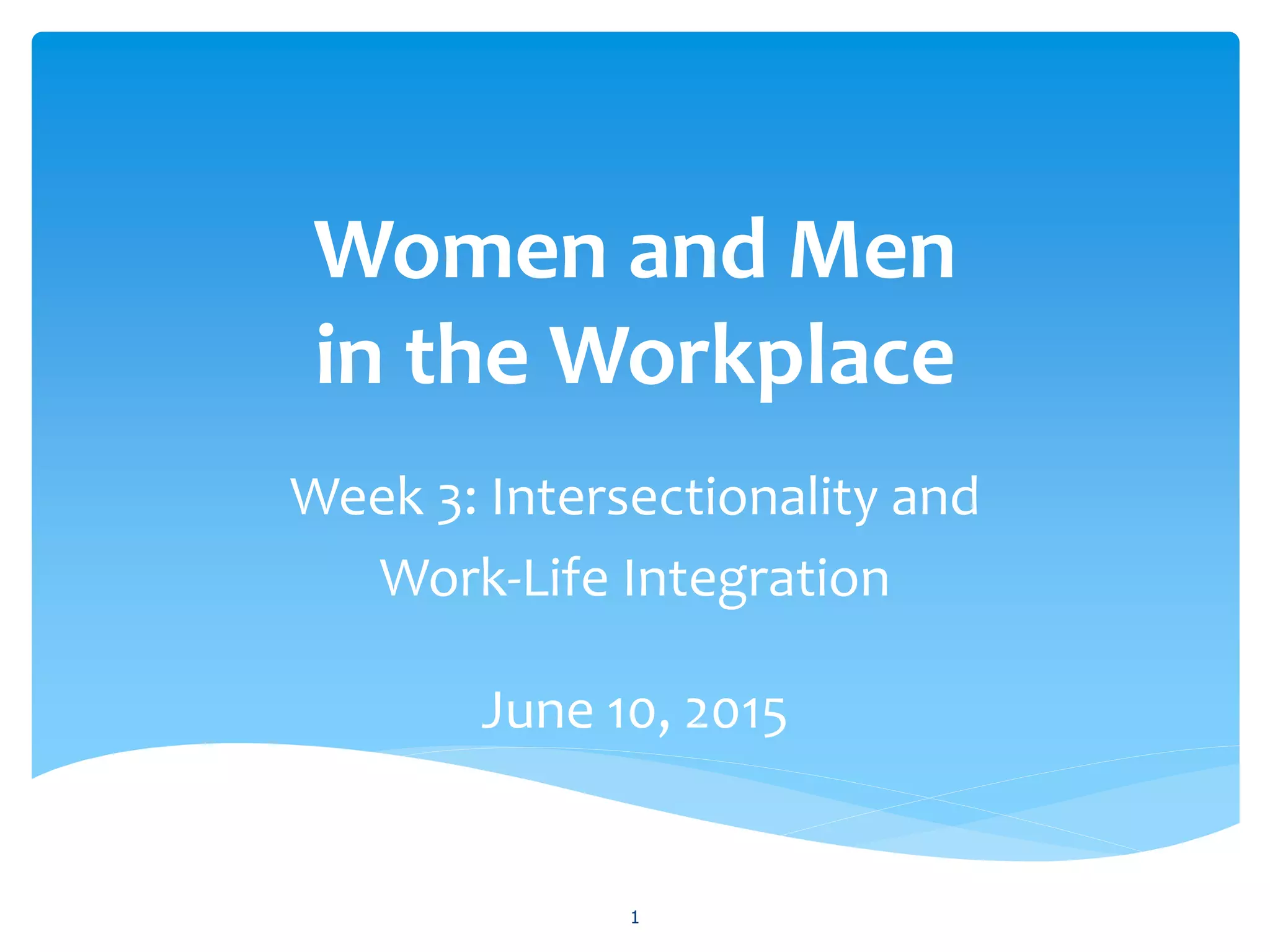 Women and Men in the Workplace

Week 3: Intersectionality and Work-Life Integration

June 10, 2015

1